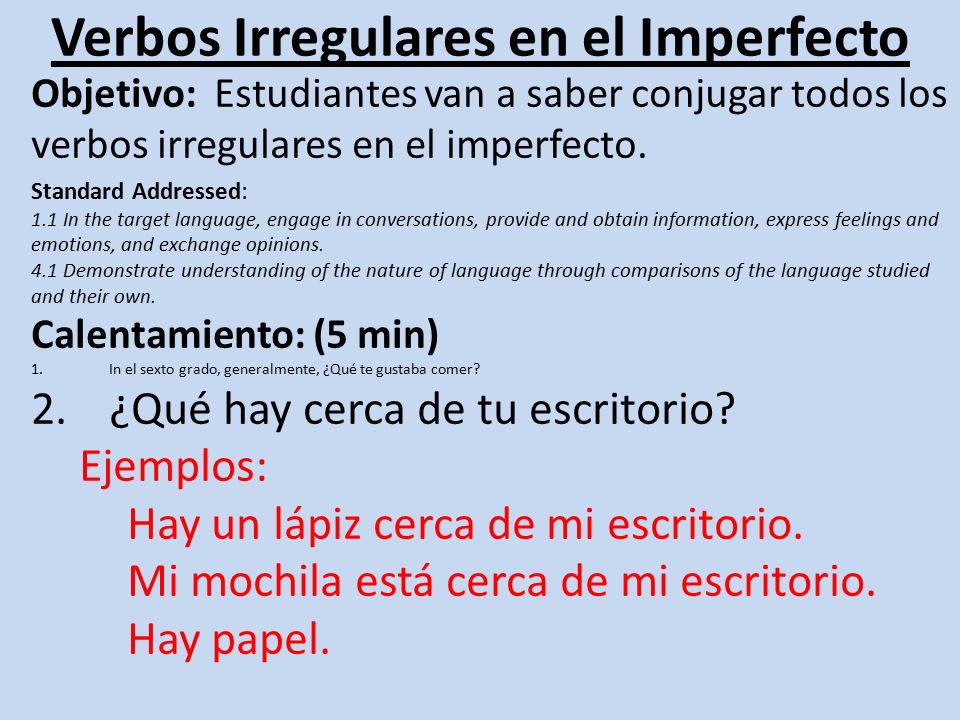 Verbos Irregulares en el Imperfecto

Objetivo: Estudiantes van a saber conjugar todos los verbos irregulares en el imperfecto.

Standard Addressed:
1.1 In the target language, engage in conversations, provide and obtain information, express feelings and emotions, and exchange opinions.
4.1 Demonstrate understanding of the nature of language through comparisons of the language studied and their own.

Calentamiento: (5 min)
1. In el sexto grado, generalmente, ¿Qué te gustaba comer?
2. ¿Qué hay cerca de tu escritorio?
Ejemplos:
Hay un lápiz cerca de mi escritorio.
Mi mochila está cerca de mi escritorio.
Hay papel.